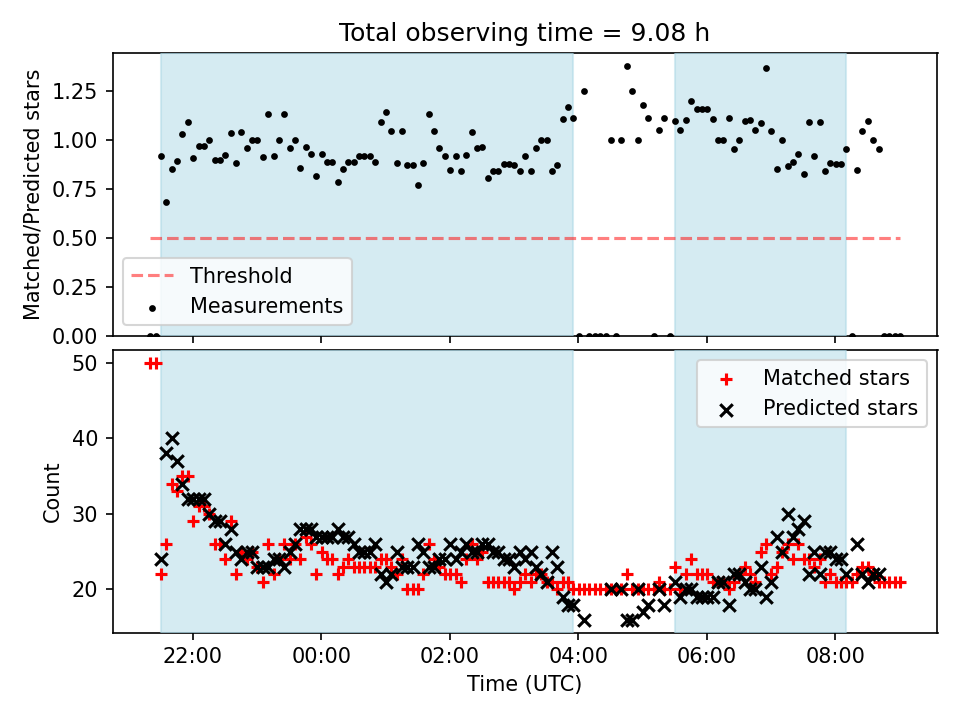 Total observing time = 9.08 h

Matched/Predicted stars

1.25
1.00
0.75
0.50
0.25
0.00

Threshold
Measurements

Count

50
40
30
20

Matched stars
Predicted stars

22:00
00:00
02:00
04:00
06:00
08:00

Time (UTC)